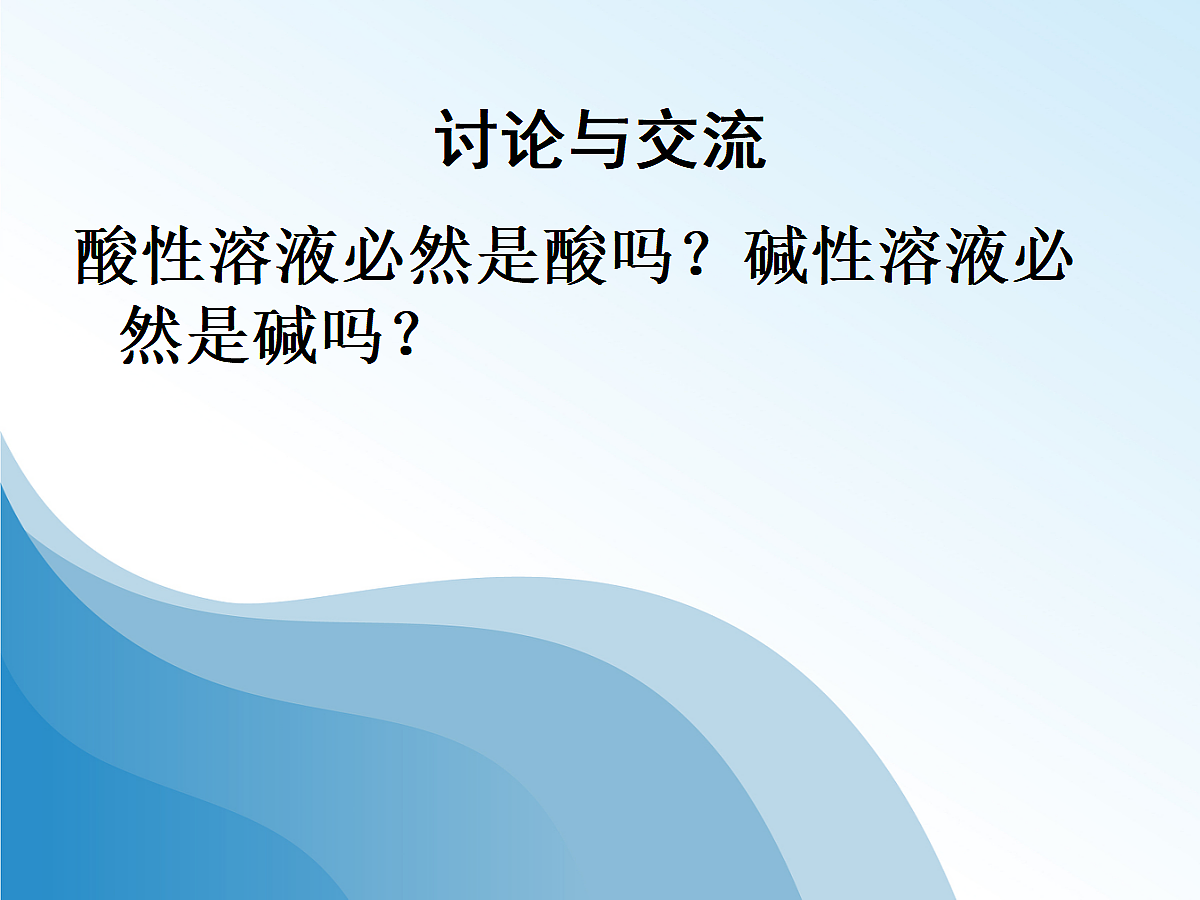 讨论与交流

酸性溶液必然是酸吗？碱性溶液必然是碱吗？